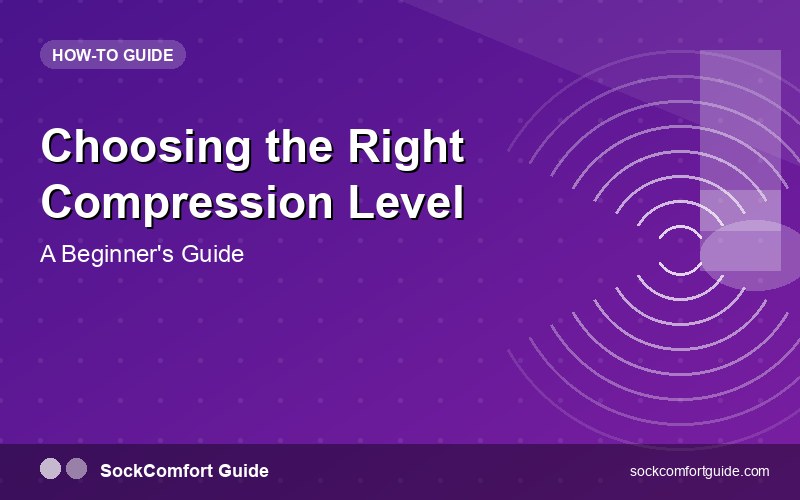 HOW-TO GUIDE

Choosing the Right Compression Level

A Beginner's Guide

SockComfort Guide

sockcomfortguide.com